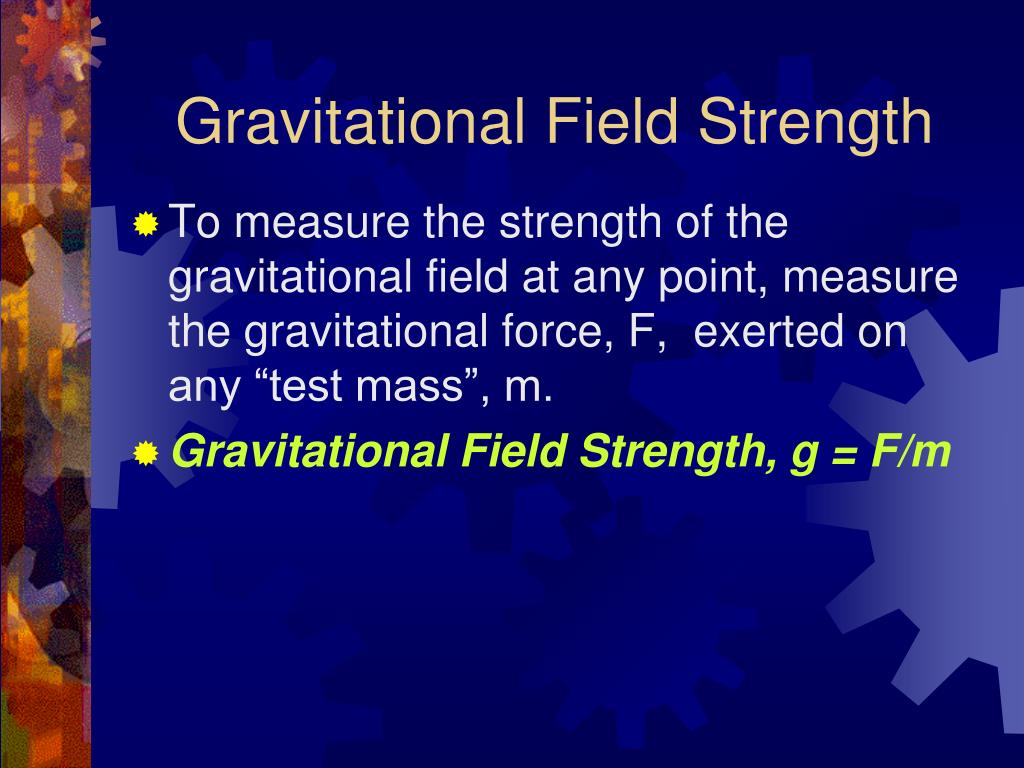 Gravitational Field Strength

To measure the strength of the gravitational field at any point, measure the gravitational force, F, exerted on any “test mass”, m.

Gravitational Field Strength, g = F/m